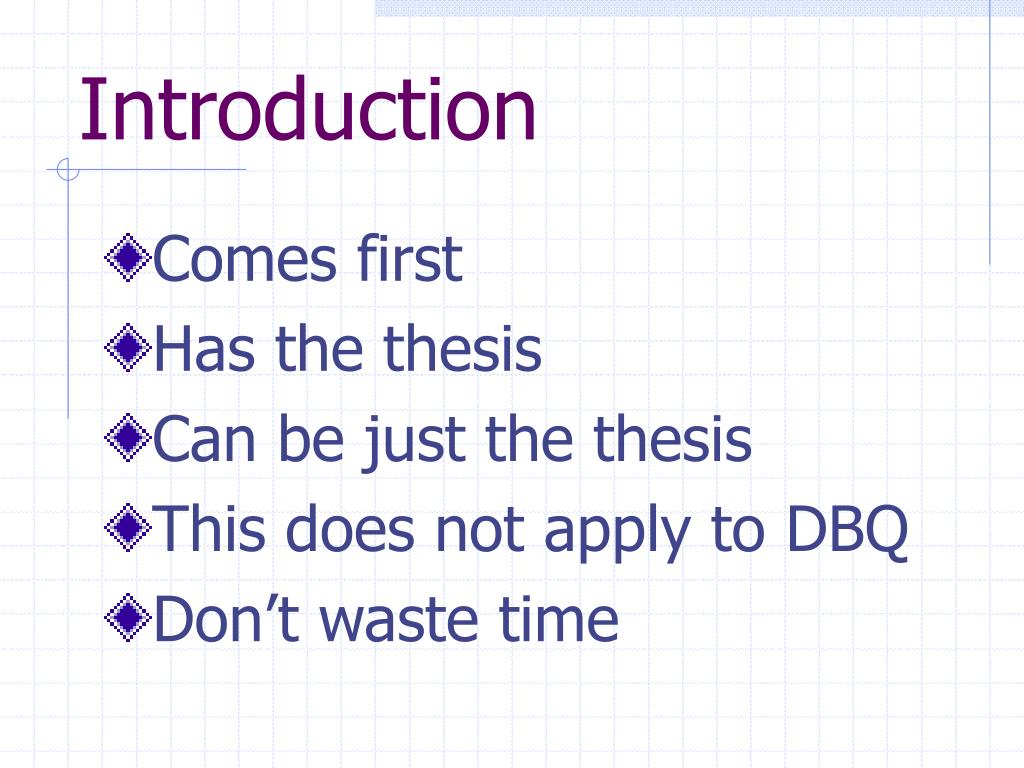 Introduction

Comes first
Has the thesis
Can be just the thesis
This does not apply to DBQ
Don’t waste time